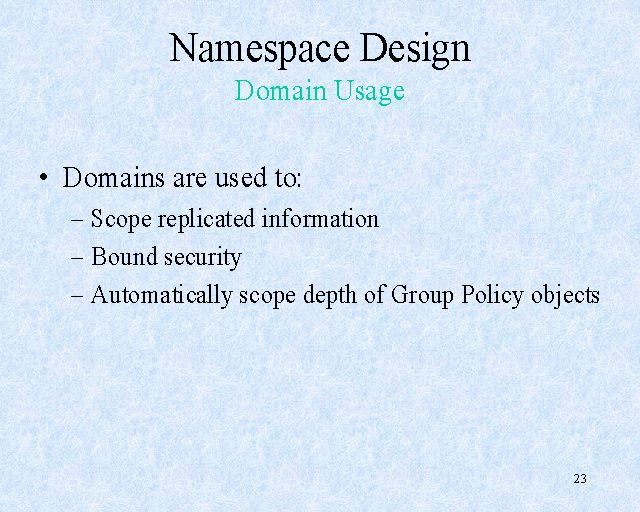 Namespace Design
Domain Usage

• Domains are used to:
– Scope replicated information
– Bound security
– Automatically scope depth of Group Policy objects

23